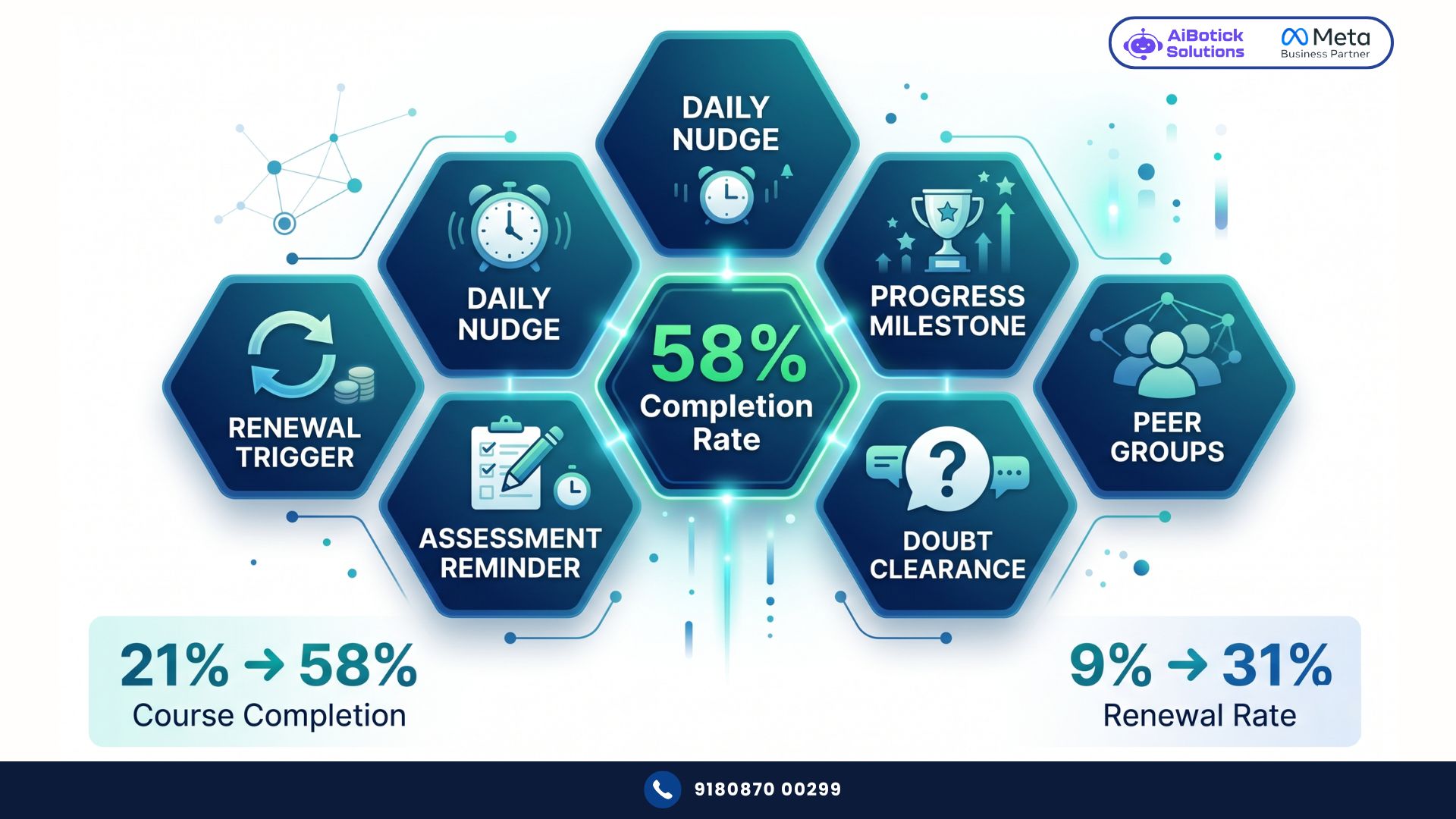 AiBotick Solutions
Meta
Business Partner

DAILY NUDGE

DAILY NUDGE

PROGRESS MILESTONE

RENEWAL TRIGGER

58%
Completion Rate

PEER GROUPS

ASSESSMENT REMINDER

DOUBT CLEARANCE

21% → 58%
Course Completion

9% → 31%
Renewal Rate

9180870 00299